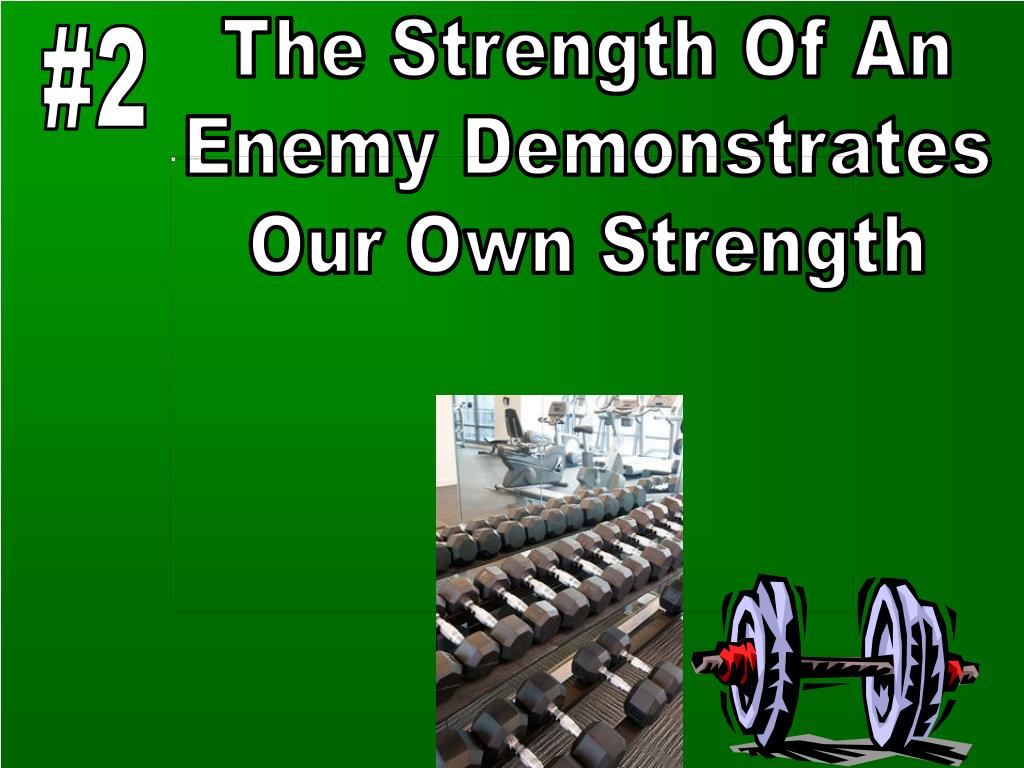 #2

The Strength Of An Enemy Demonstrates Our Own Strength